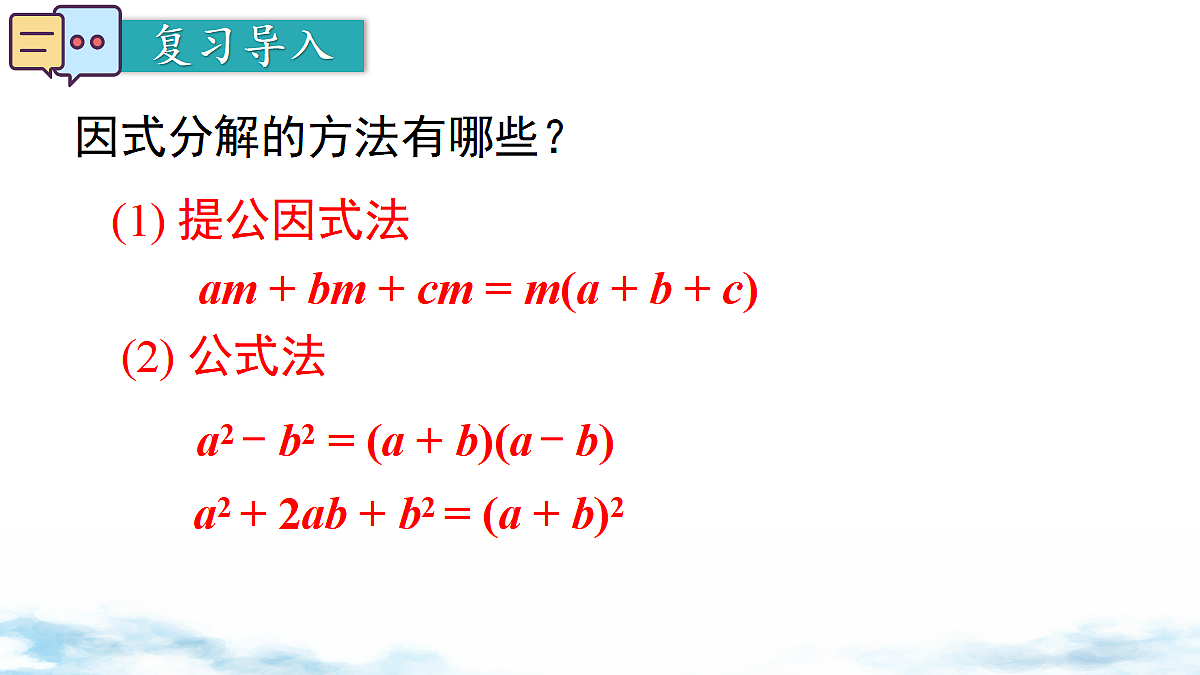 复习导入

因式分解的方法有哪些？

(1) 提公因式法

$am + bm + cm = m(a + b + c)$

(2) 公式法

$a^2 - b^2 = (a + b)(a - b)$

$a^2 + 2ab + b^2 = (a + b)^2$